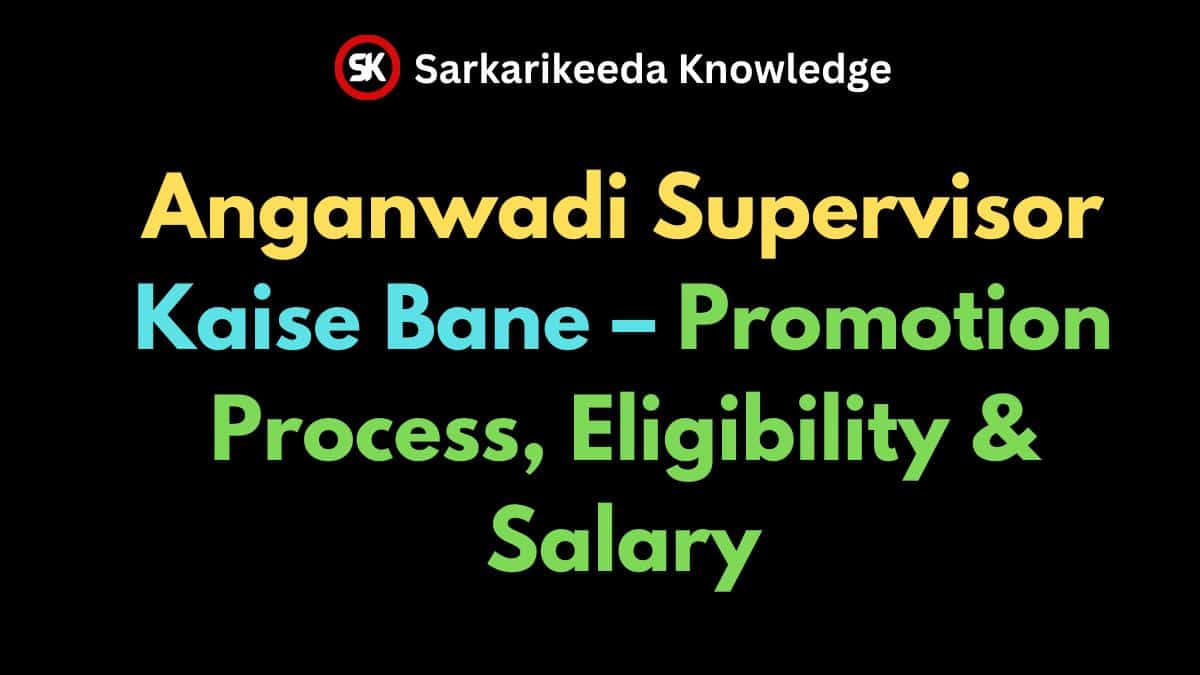 SK Sarkarikeeda Knowledge

Anganwadi Supervisor Kaise Bane – Promotion Process, Eligibility & Salary